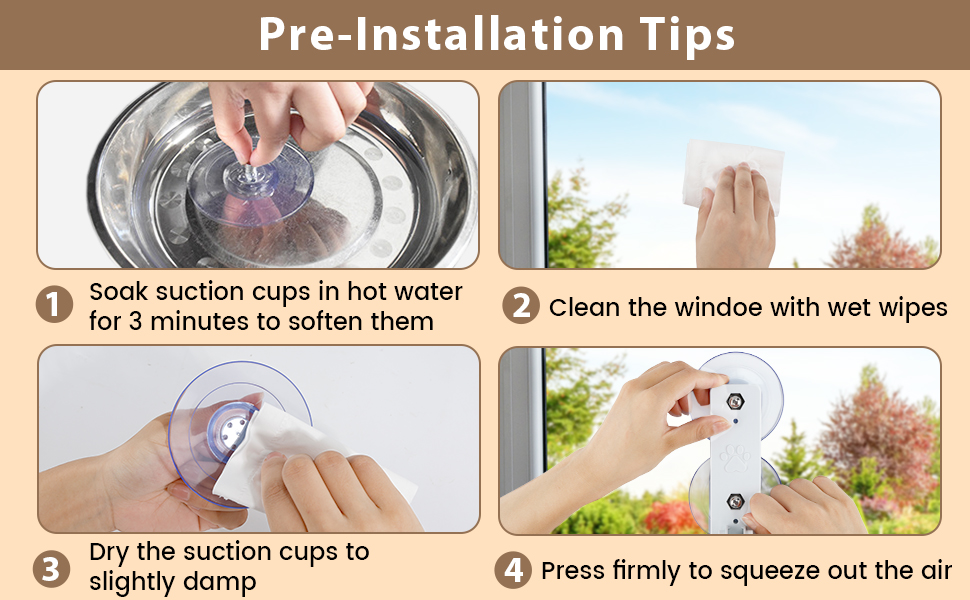 Pre-Installation Tips

1 Soak suction cups in hot water for 3 minutes to soften them

2 Clean the windoe with wet wipes

3 Dry the suction cups to slightly damp

4 Press firmly to squeeze out the air